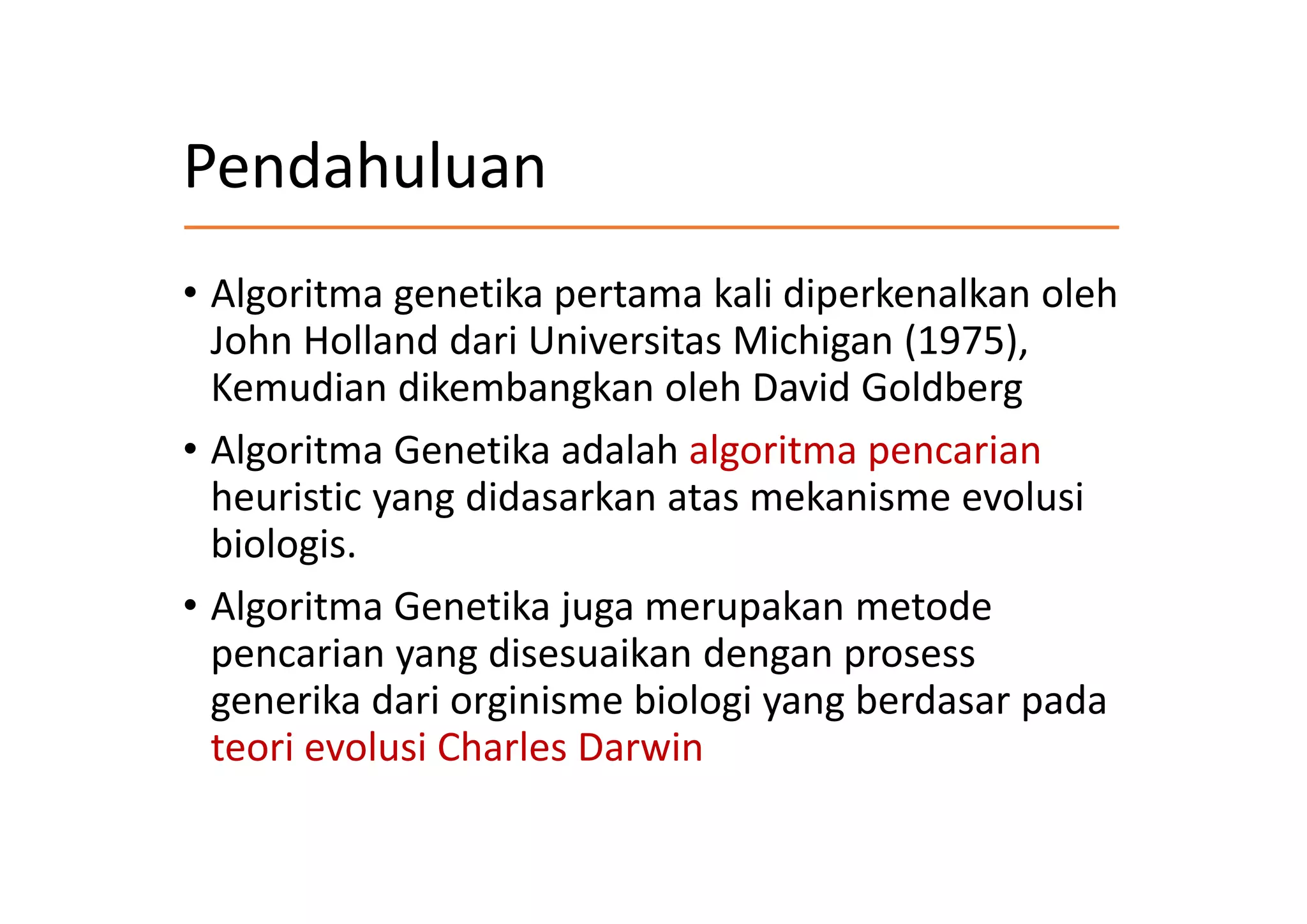 Pendahuluan

• Algoritma genetika pertama kali diperkenalkan oleh John Holland dari Universitas Michigan (1975), Kemudian dikembangkan oleh David Goldberg

• Algoritma Genetika adalah algoritma pencarian heuristic yang didasarkan atas mekanisme evolusi biologis.

• Algoritma Genetika juga merupakan metode pencarian yang disesuaikan dengan prosess generika dari orginisme biologi yang berdasar pada teori evolusi Charles Darwin